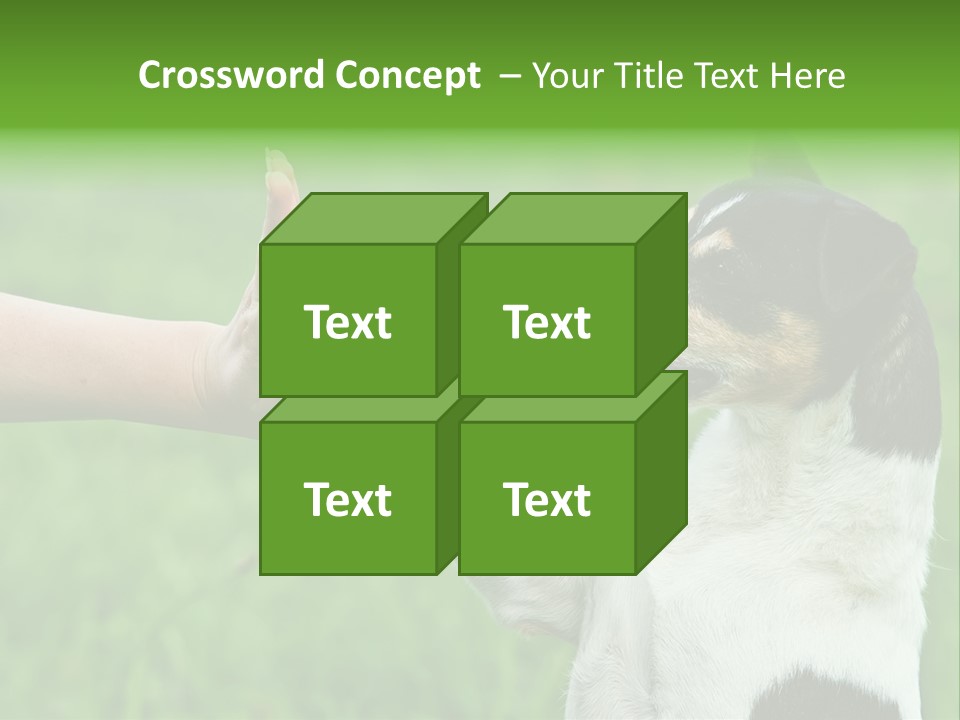 Crossword Concept – Your Title Text Here

Text

Text

Text

Text